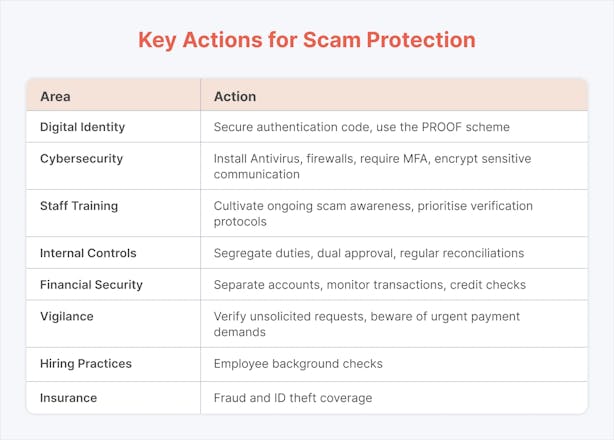 Key Actions for Scam Protection

| Area | Action |
|---|---|
| Digital Identity | Secure authentication code, use the PROOF scheme |
| Cybersecurity | Install Antivirus, firewalls, require MFA, encrypt sensitive communication |
| Staff Training | Cultivate ongoing scam awareness, prioritise verification protocols |
| Internal Controls | Segregate duties, dual approval, regular reconciliations |
| Financial Security | Separate accounts, monitor transactions, credit checks |
| Vigilance | Verify unsolicited requests, beware of urgent payment demands |
| Hiring Practices | Employee background checks |
| Insurance | Fraud and ID theft coverage |